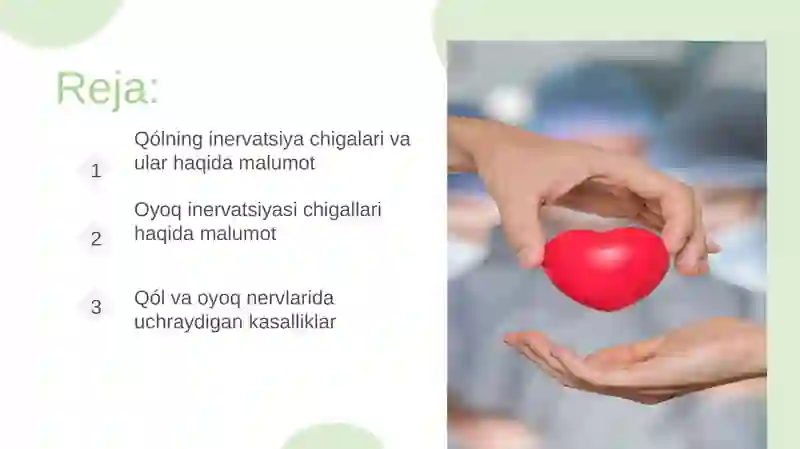 Reja:

1 Qólning inervatsiya chigalari va ular haqida malumot

2 Oyoq inervatsiyasi chigallari haqida malumot

3 Qól va oyoq nervlarida uchraydigan kasalliklar